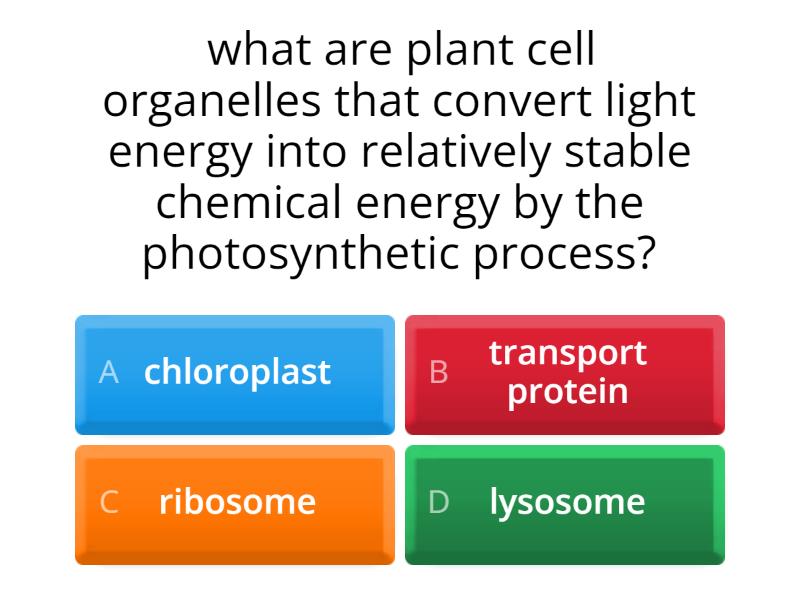 what are plant cell organelles that convert light energy into relatively stable chemical energy by the photosynthetic process?

A chloroplast

B transport protein

C ribosome

D lysosome